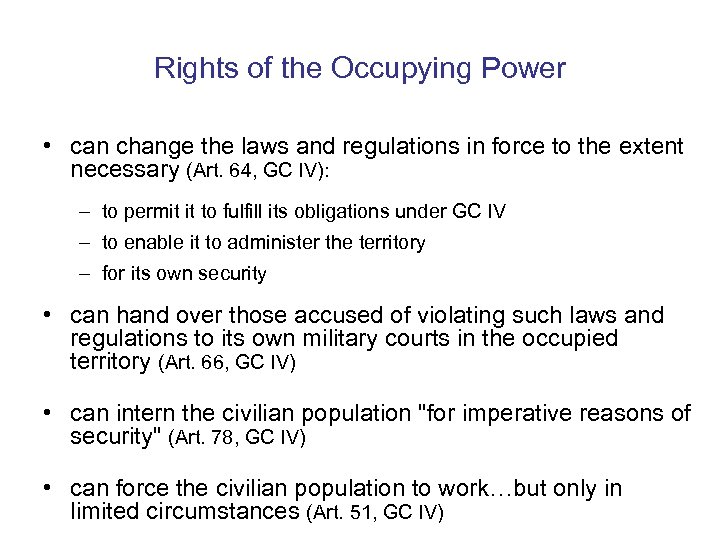 Rights of the Occupying Power

• can change the laws and regulations in force to the extent necessary (Art. 64, GC IV):

– to permit it to fulfill its obligations under GC IV
– to enable it to administer the territory
– for its own security

• can hand over those accused of violating such laws and regulations to its own military courts in the occupied territory (Art. 66, GC IV)

• can intern the civilian population "for imperative reasons of security" (Art. 78, GC IV)

• can force the civilian population to work…but only in limited circumstances (Art. 51, GC IV)